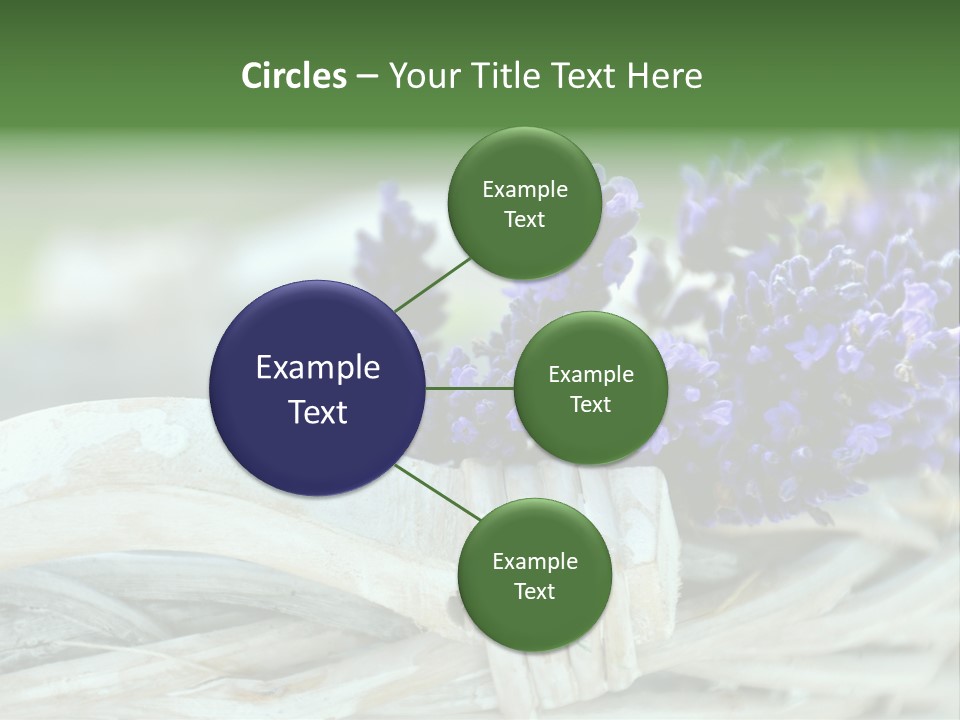 Circles – Your Title Text Here

Example Text

Example Text

Example Text

Example Text